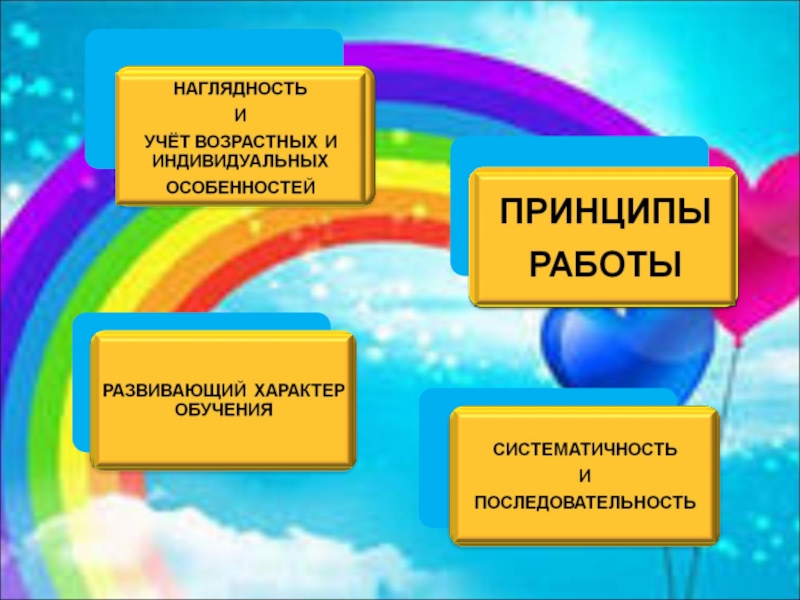 НАГЛЯДНОСТЬ
И
УЧЁТ ВОЗРАСТНЫХ И ИНДИВИДУАЛЬНЫХ
ОСОБЕННОСТЕЙ

ПРИНЦИПЫ
РАБОТЫ

РАЗВИВАЮЩИЙ ХАРАКТЕР ОБУЧЕНИЯ

СИСТЕМАТИЧНОСТЬ
И
ПОСЛЕДОВАТЕЛЬНОСТЬ